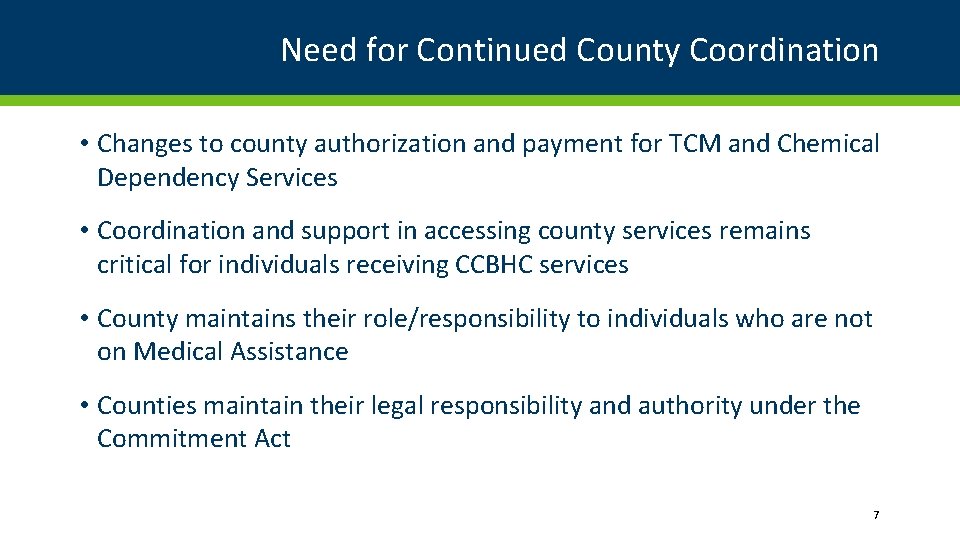 Need for Continued County Coordination

• Changes to county authorization and payment for TCM and Chemical Dependency Services

• Coordination and support in accessing county services remains critical for individuals receiving CCBHC services

• County maintains their role/responsibility to individuals who are not on Medical Assistance

• Counties maintain their legal responsibility and authority under the Commitment Act

7